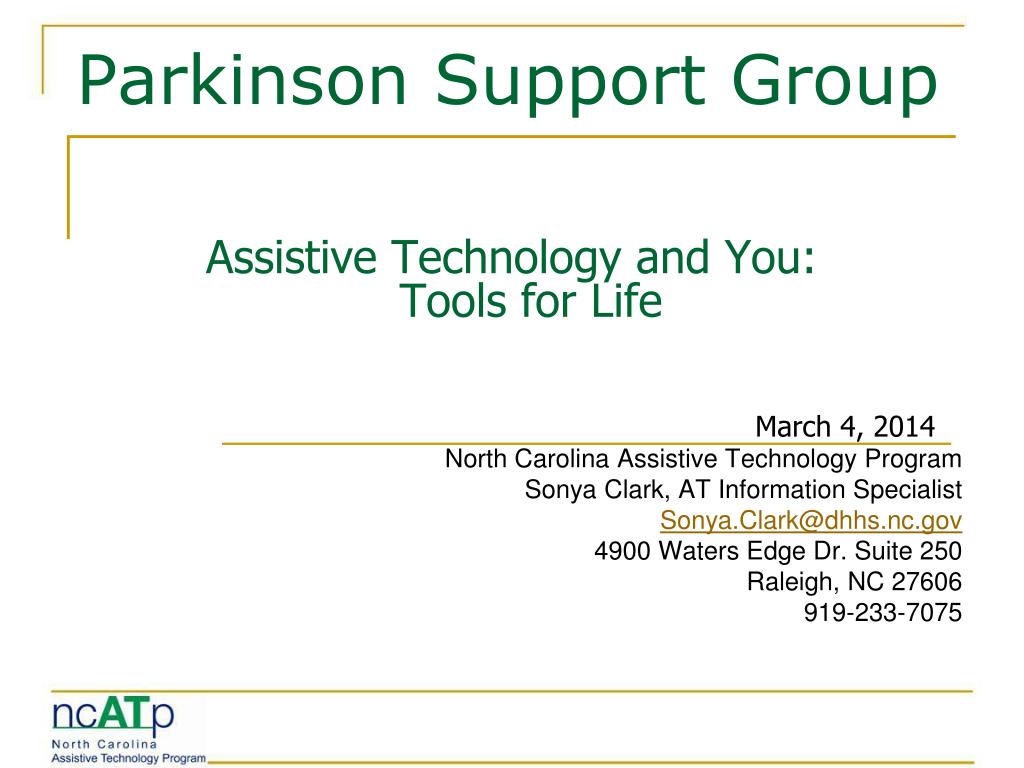 Parkinson Support Group

Assistive Technology and You:
Tools for Life

March 4, 2014
North Carolina Assistive Technology Program
Sonya Clark, AT Information Specialist
Sonya.Clark@dhhs.nc.gov
4900 Waters Edge Dr. Suite 250
Raleigh, NC 27606
919-233-7075

ncATp
North Carolina
Assistive Technology Program